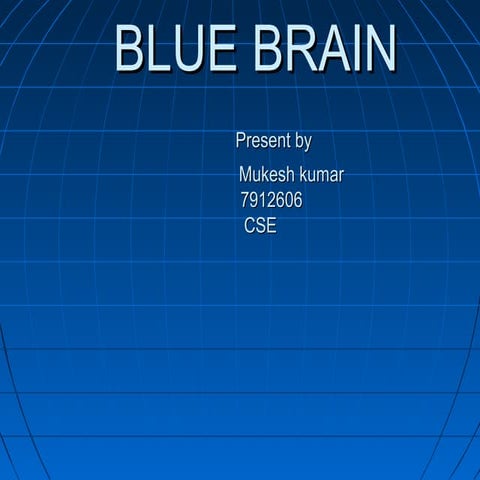 BLUE BRAIN

Present by

Mukesh kumar
7912606
CSE